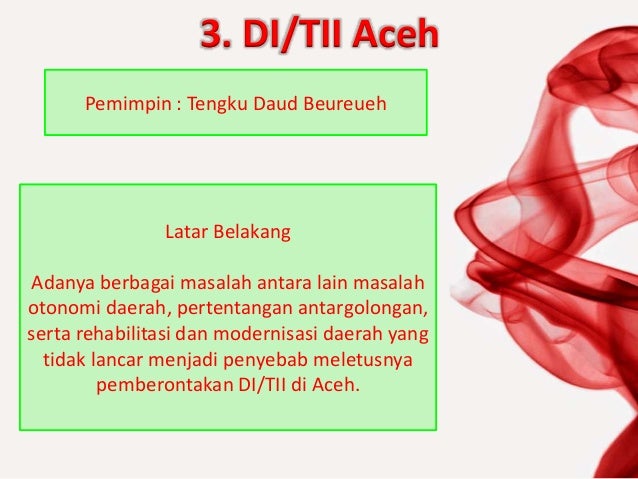 3. DI/TII Aceh

Pemimpin : Tengku Daud Beureueh

Latar Belakang

Adanya berbagai masalah antara lain masalah otonomi daerah, pertentangan antargolongan, serta rehabilitasi dan modernisasi daerah yang tidak lancar menjadi penyebab meletusnya pemberontakan DI/TII di Aceh.